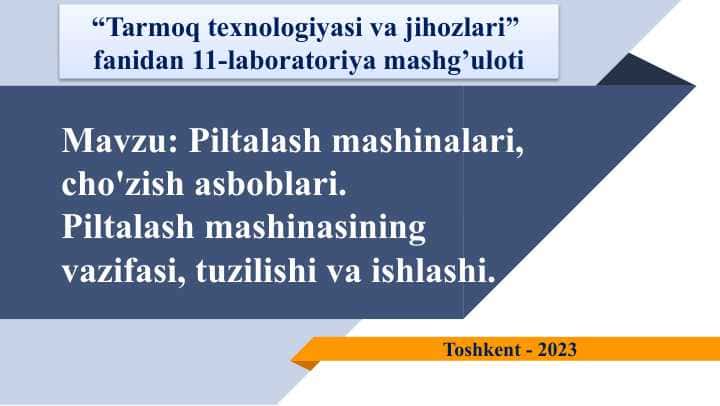 “Tarmoq texnologiyasi va jihozlari” fanidan 11-laboratoriya mashg’uloti

Mavzu: Piltalash mashinalari, cho'zish asboblari. Piltalash mashinasining vazifasi, tuzilishi va ishlashi.

Toshkent - 2023